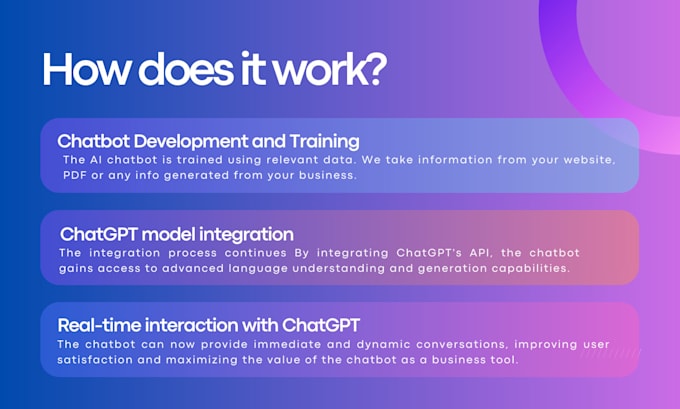 How does it work?

Chatbot Development and Training
The AI chatbot is trained using relevant data. We take information from your website, PDF or any info generated from your business.

ChatGPT model integration
The integration process continues By integrating ChatGPT's API, the chatbot gains access to advanced language understanding and generation capabilities.

Real-time interaction with ChatGPT
The chatbot can now provide immediate and dynamic conversations, improving user satisfaction and maximizing the value of the chatbot as a business tool.